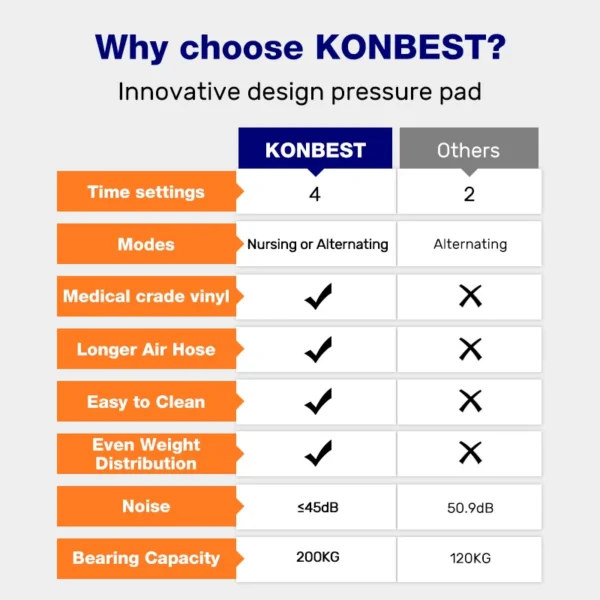 Why choose KONBEST?

Innovative design pressure pad

| | KONBEST | Others |
|---|---|---|
| Time settings | 4 | 2 |
| Modes | Nursing or Alternating | Alternating |
| Medical crade vinyl | ✓ | ✗ |
| Longer Air Hose | ✓ | ✗ |
| Easy to Clean | ✓ | ✗ |
| Even Weight Distribution | ✓ | ✗ |
| Noise | ≤45dB | 50.9dB |
| Bearing Capacity | 200KG | 120KG |